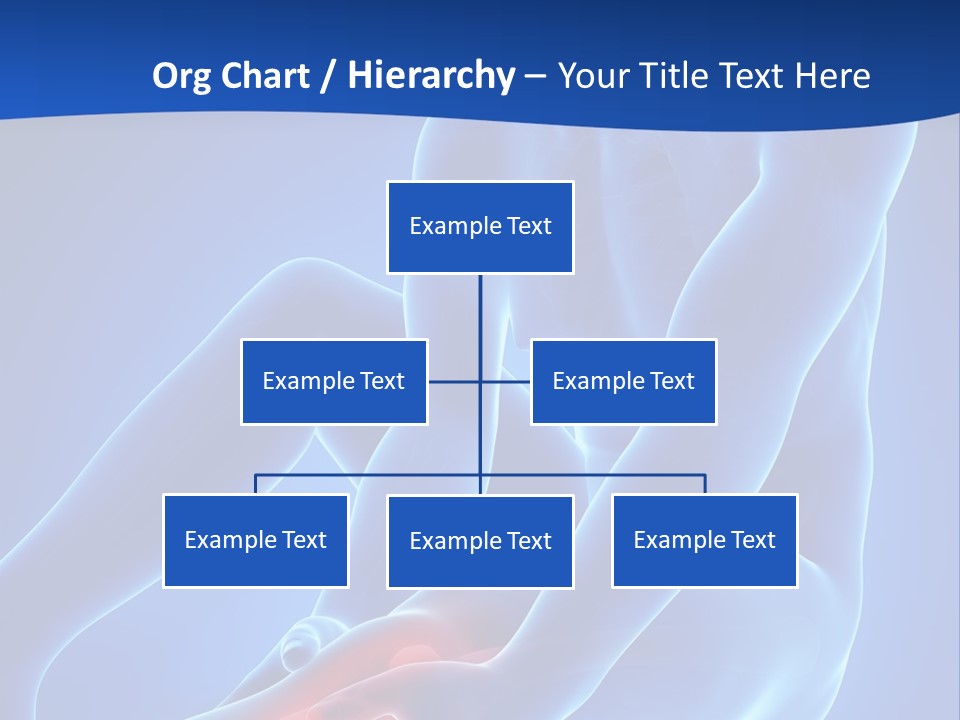 Org Chart / Hierarchy – Your Title Text Here

Example Text

Example Text

Example Text

Example Text

Example Text

Example Text